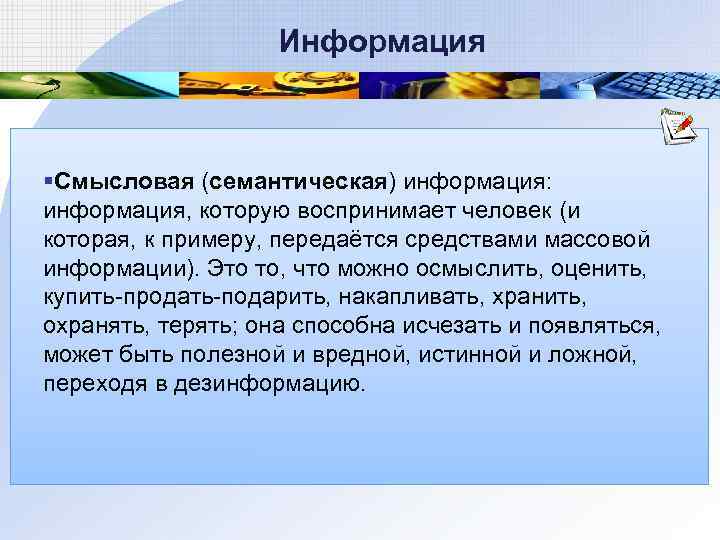 Информация

▪Смысловая (семантическая) информация: информация, которую воспринимает человек (и которая, к примеру, передаётся средствами массовой информации). Это то, что можно осмыслить, оценить, купить-продать-подарить, накапливать, хранить, охранять, терять; она способна исчезать и появляться, может быть полезной и вредной, истинной и ложной, переходя в дезинформацию.